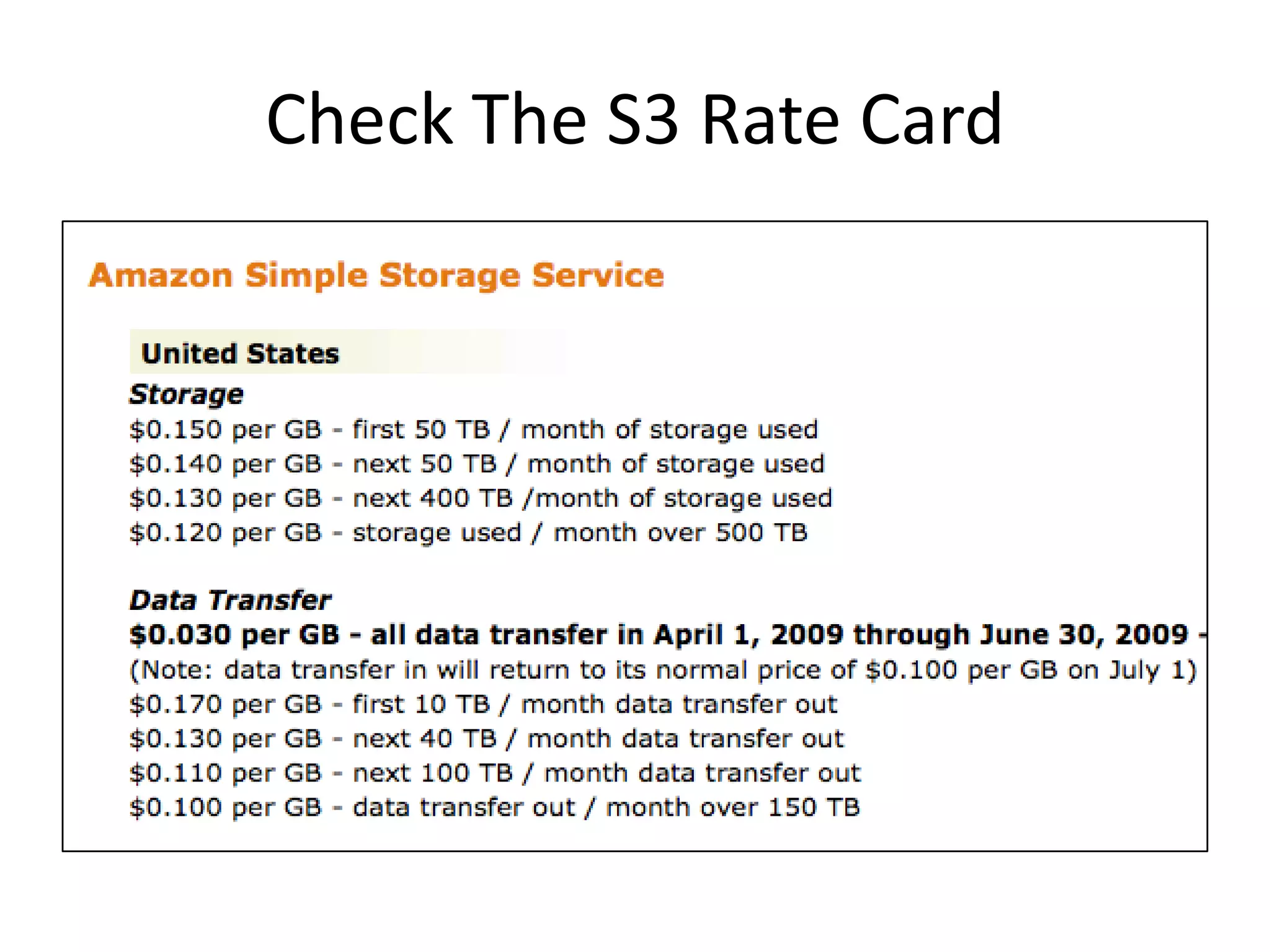 Check The S3 Rate Card

Amazon Simple Storage Service

United States

Storage
\$0.150 per GB - first 50 TB / month of storage used
\$0.140 per GB - next 50 TB / month of storage used
\$0.130 per GB - next 400 TB /month of storage used
\$0.120 per GB - storage used / month over 500 TB

Data Transfer
\$0.030 per GB - all data transfer in April 1, 2009 through June 30, 2009 -
(Note: data transfer in will return to its normal price of \$0.100 per GB on July 1)
\$0.170 per GB - first 10 TB / month data transfer out
\$0.130 per GB - next 40 TB / month data transfer out
\$0.110 per GB - next 100 TB / month data transfer out
\$0.100 per GB - data transfer out / month over 150 TB